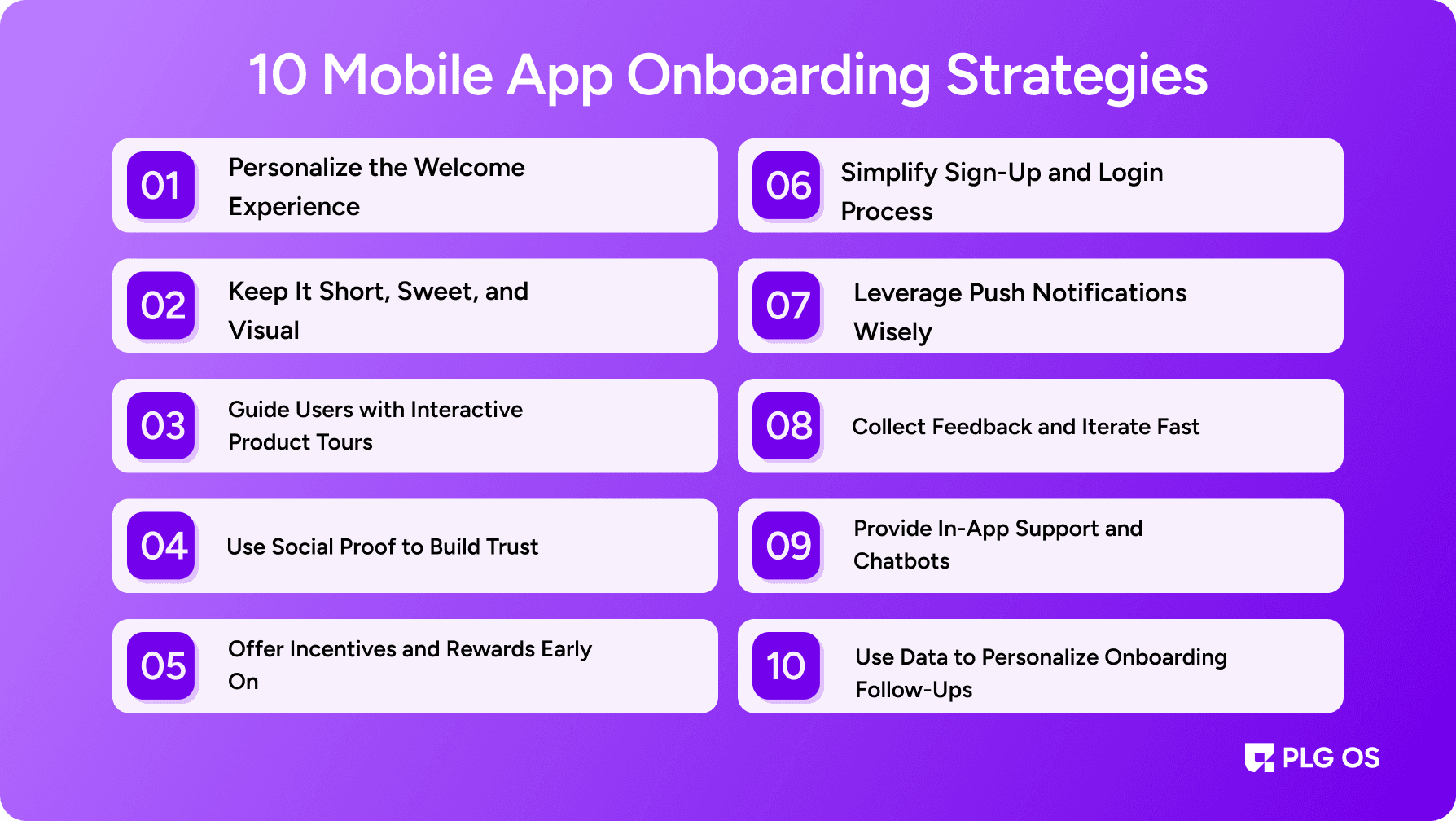 10 Mobile App Onboarding Strategies

01 Personalize the Welcome Experience

02 Keep It Short, Sweet, and Visual

03 Guide Users with Interactive Product Tours

04 Use Social Proof to Build Trust

05 Offer Incentives and Rewards Early On

06 Simplify Sign-Up and Login Process

07 Leverage Push Notifications Wisely

08 Collect Feedback and Iterate Fast

09 Provide In-App Support and Chatbots

10 Use Data to Personalize Onboarding Follow-Ups

PLG OS